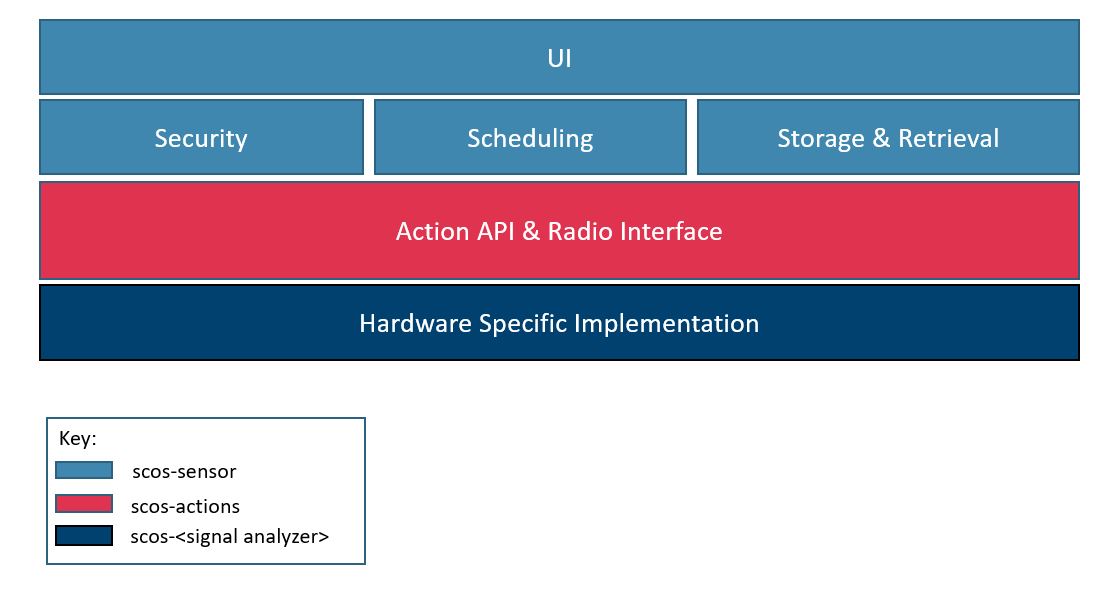 UI

Security

Scheduling

Storage & Retrieval

Action API & Radio Interface

Hardware Specific Implementation

Key:
scos-sensor
scos-actions
scos-<signal analyzer>